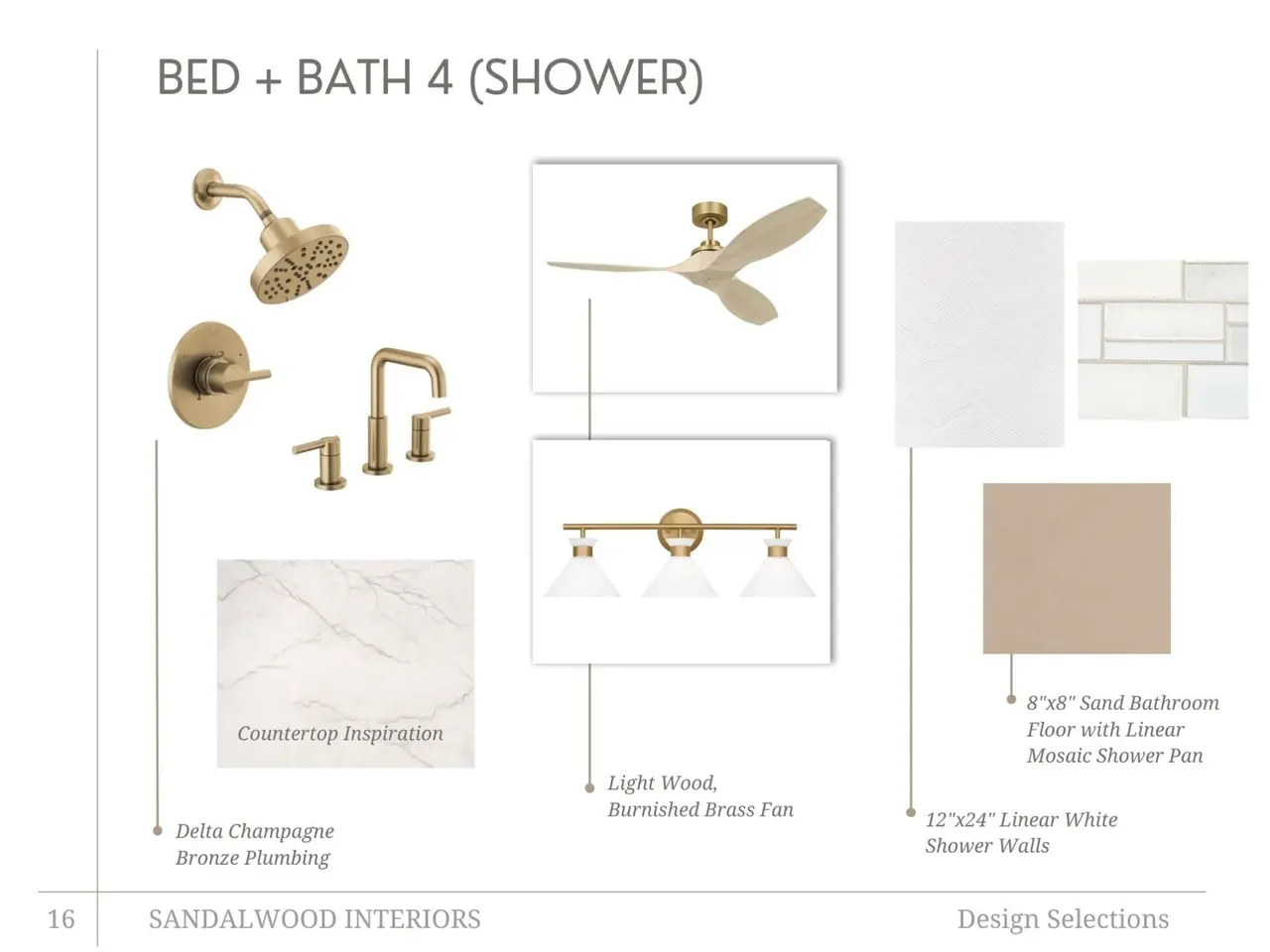 BED + BATH 4 (SHOWER)

Countertop Inspiration

Delta Champagne Bronze Plumbing

Light Wood, Burnished Brass Fan

8"x8" Sand Bathroom Floor with Linear Mosaic Shower Pan

12"x24" Linear White Shower Walls

16 SANDALWOOD INTERIORS Design Selections